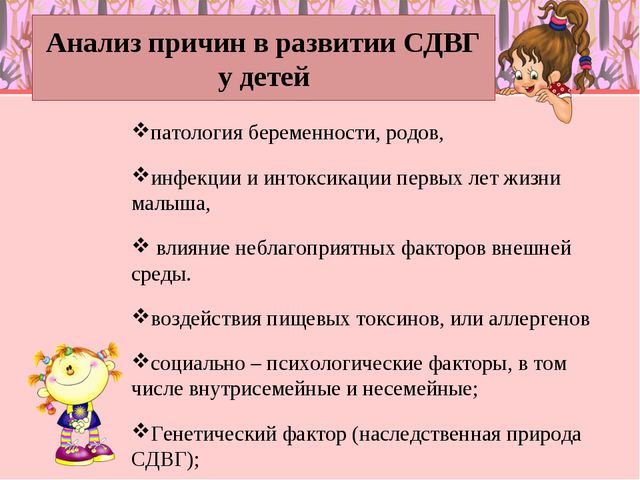 Анализ причин в развитии СДВГ у детей

❖патология беременности, родов,

❖инфекции и интоксикации первых лет жизни малыша,

❖ влияние неблагоприятных факторов внешней среды.

❖воздействия пищевых токсинов, или аллергенов

❖социально – психологические факторы, в том числе внутрисемейные и несемейные;

❖Генетический фактор (наследственная природа СДВГ);